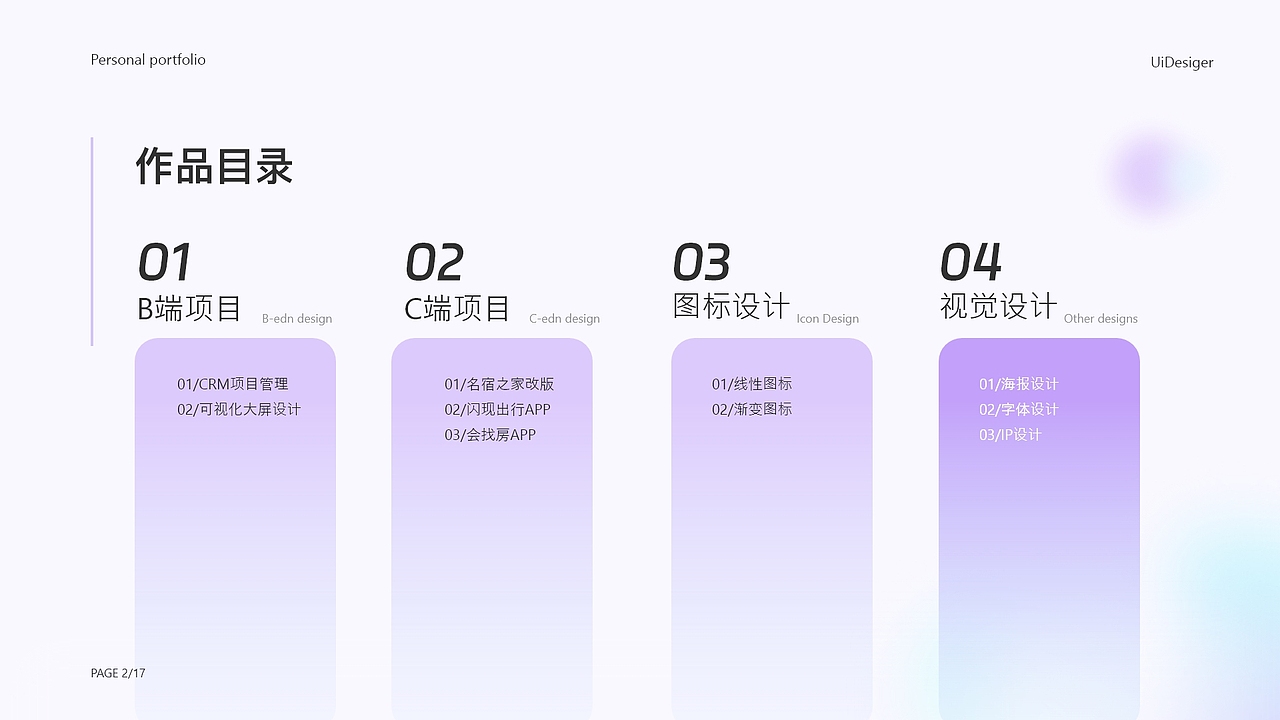 Personal portfolio

UiDesiger

作品目录

01
B端项目 B-edn design

01/CRM项目管理
02/可视化大屏设计

02
C端项目 C-edn design

01/名宿之家改版
02/闪现出行APP
03/会找房APP

03
图标设计 Icon Design

01/线性图标
02/渐变图标

04
视觉设计 Other designs

01/海报设计
02/字体设计
03/IP设计

PAGE 2/17